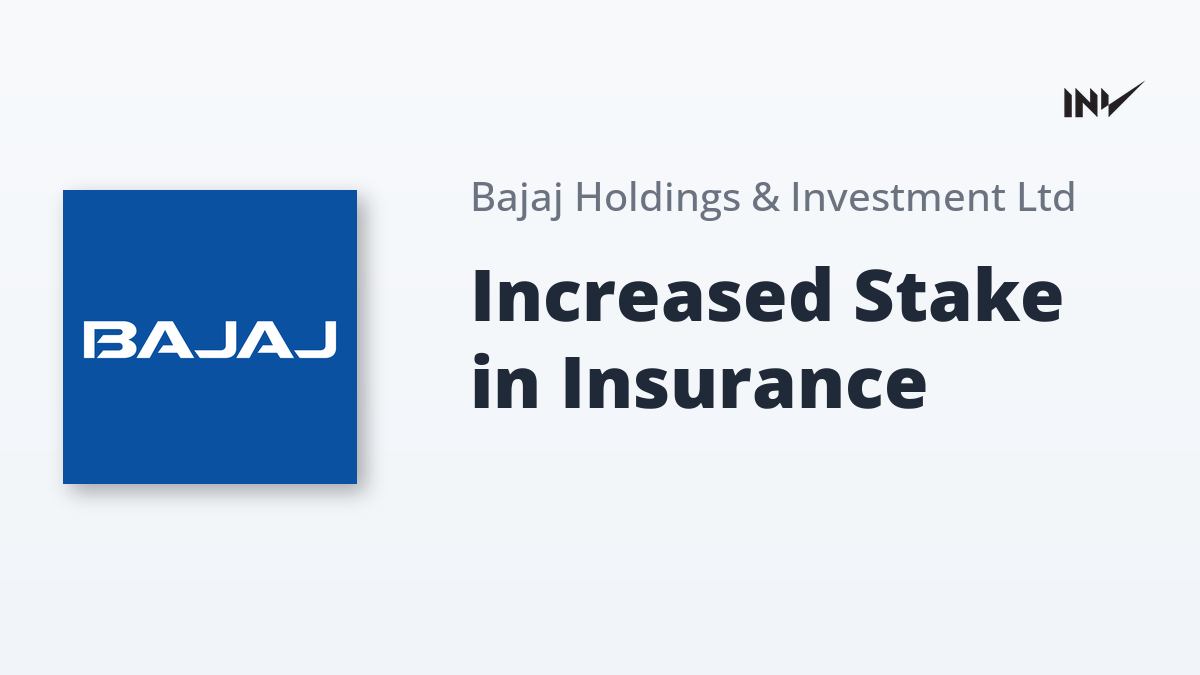 INV

BAJAJ

Bajaj Holdings & Investment Ltd

Increased Stake in Insurance